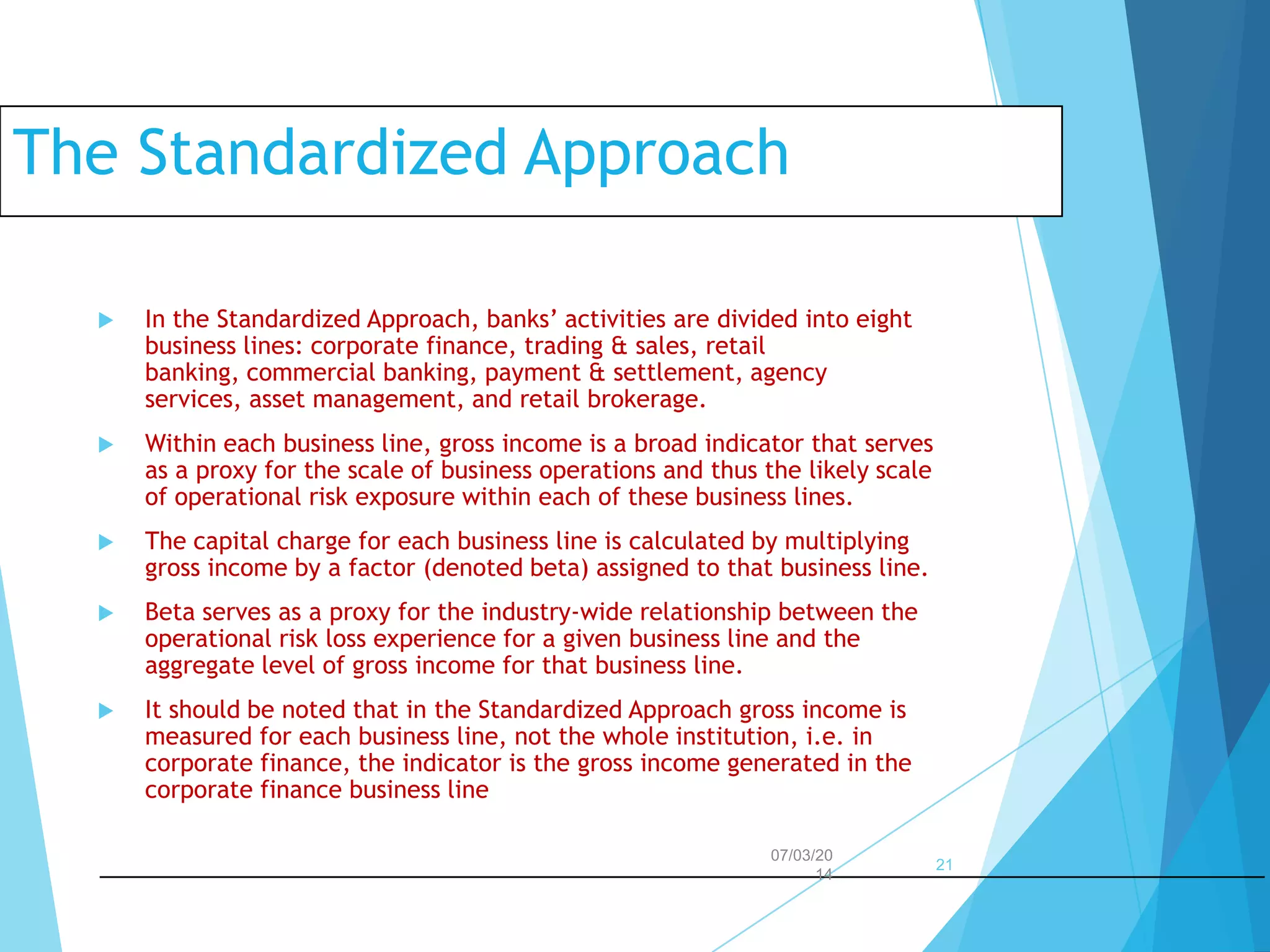 The Standardized Approach

In the Standardized Approach, banks’ activities are divided into eight business lines: corporate finance, trading & sales, retail banking, commercial banking, payment & settlement, agency services, asset management, and retail brokerage.

Within each business line, gross income is a broad indicator that serves as a proxy for the scale of business operations and thus the likely scale of operational risk exposure within each of these business lines.

The capital charge for each business line is calculated by multiplying gross income by a factor (denoted beta) assigned to that business line.

Beta serves as a proxy for the industry-wide relationship between the operational risk loss experience for a given business line and the aggregate level of gross income for that business line.

It should be noted that in the Standardized Approach gross income is measured for each business line, not the whole institution, i.e. in corporate finance, the indicator is the gross income generated in the corporate finance business line

07/03/2014

21